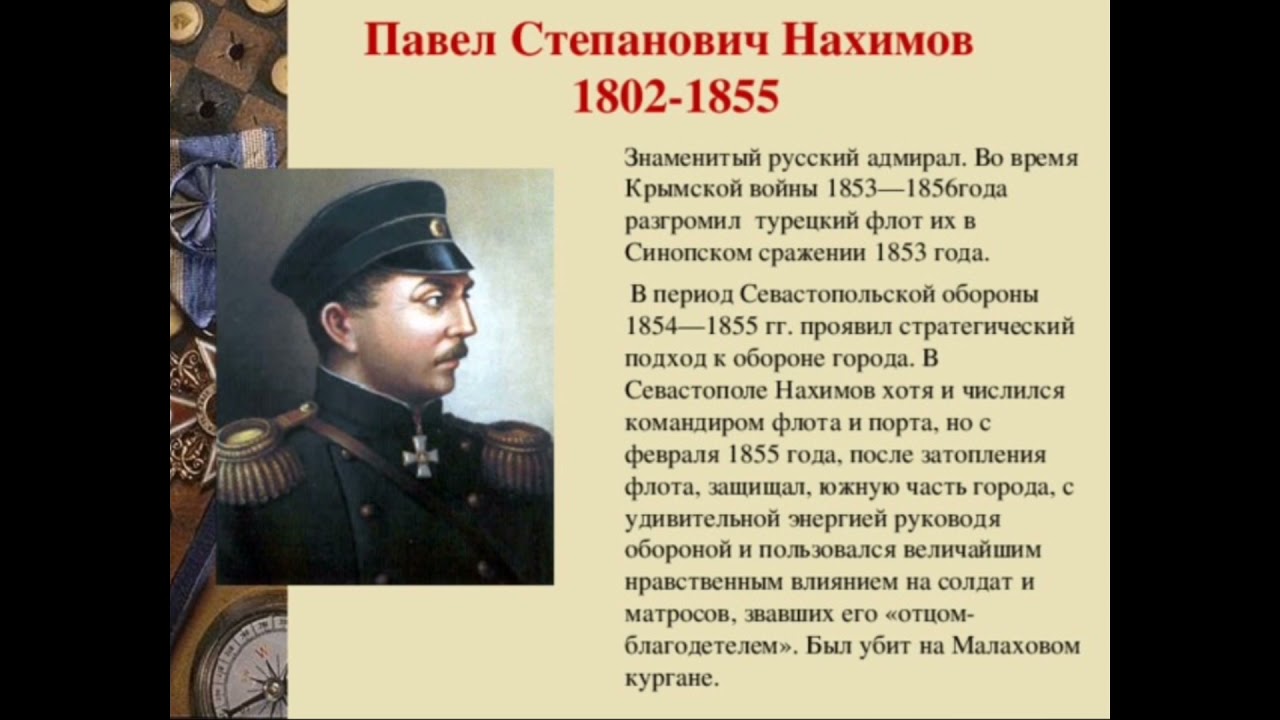 Павел Степанович Нахимов
1802-1855

Знаменитый русский адмирал. Во время Крымской войны 1853—1856года разгромил турецкий флот их в Синопском сражении 1853 года.

В период Севастопольской обороны 1854—1855 гг. проявил стратегический подход к обороне города. В Севастополе Нахимов хотя и числился командиром флота и порта, но с февраля 1855 года, после затопления флота, защищал, южную часть города, с удивительной энергией руководя обороной и пользовался величайшим нравственным влиянием на солдат и матросов, звавших его «отцом-благодетелем». Был убит на Малаховом кургане.